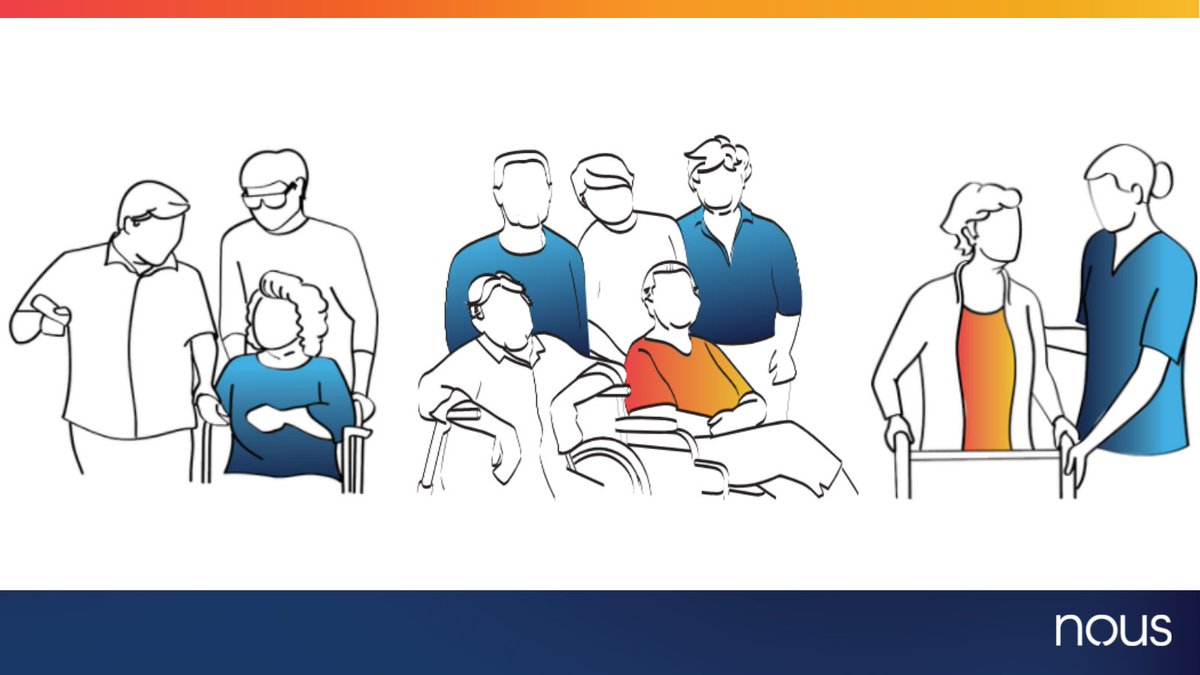 nous